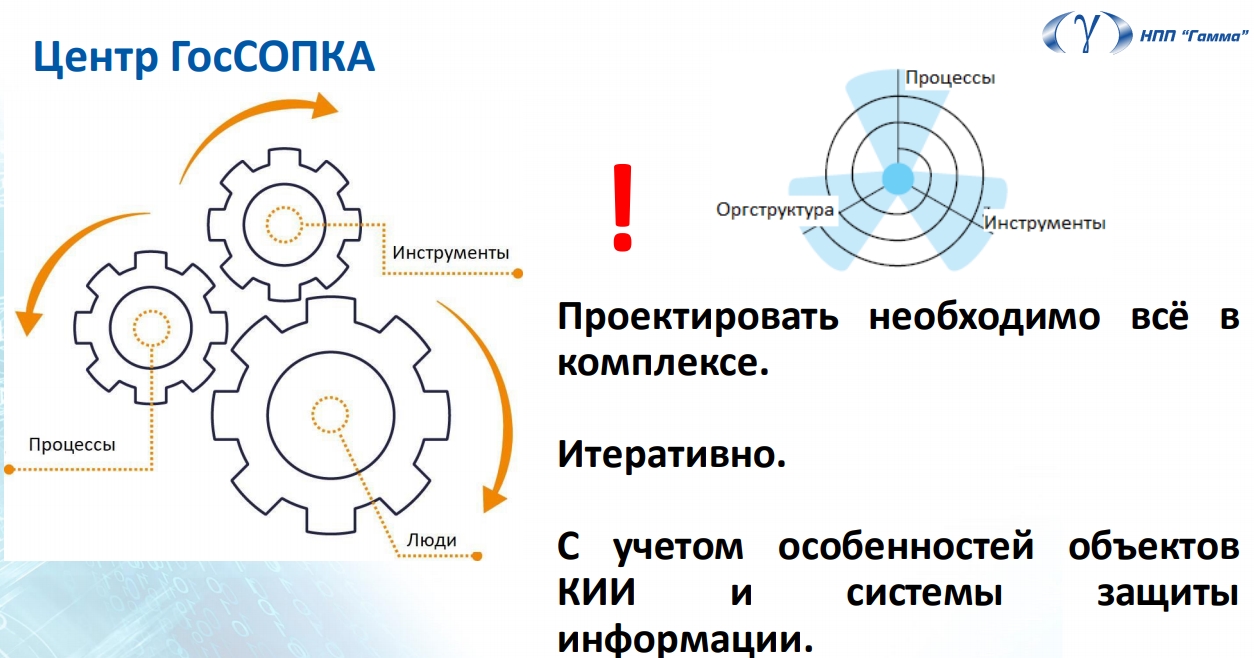 Центр ГосСОПКА

$\gamma$ НПП "Гамма"

Инструменты

Процессы

Люди

!

Процессы

Оргструктура

Инструменты

Проектировать необходимо всё в комплексе.

Итеративно.

С учетом особенностей объектов КИИ и системы защиты информации.